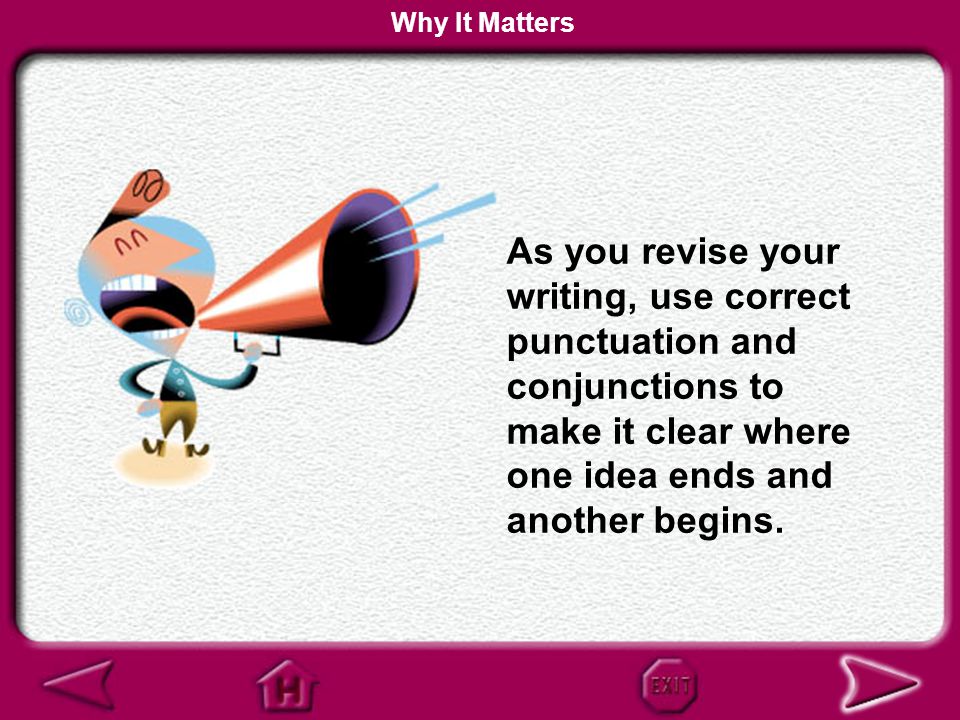 Why It Matters

As you revise your writing, use correct punctuation and conjunctions to make it clear where one idea ends and another begins.

H

EXIT